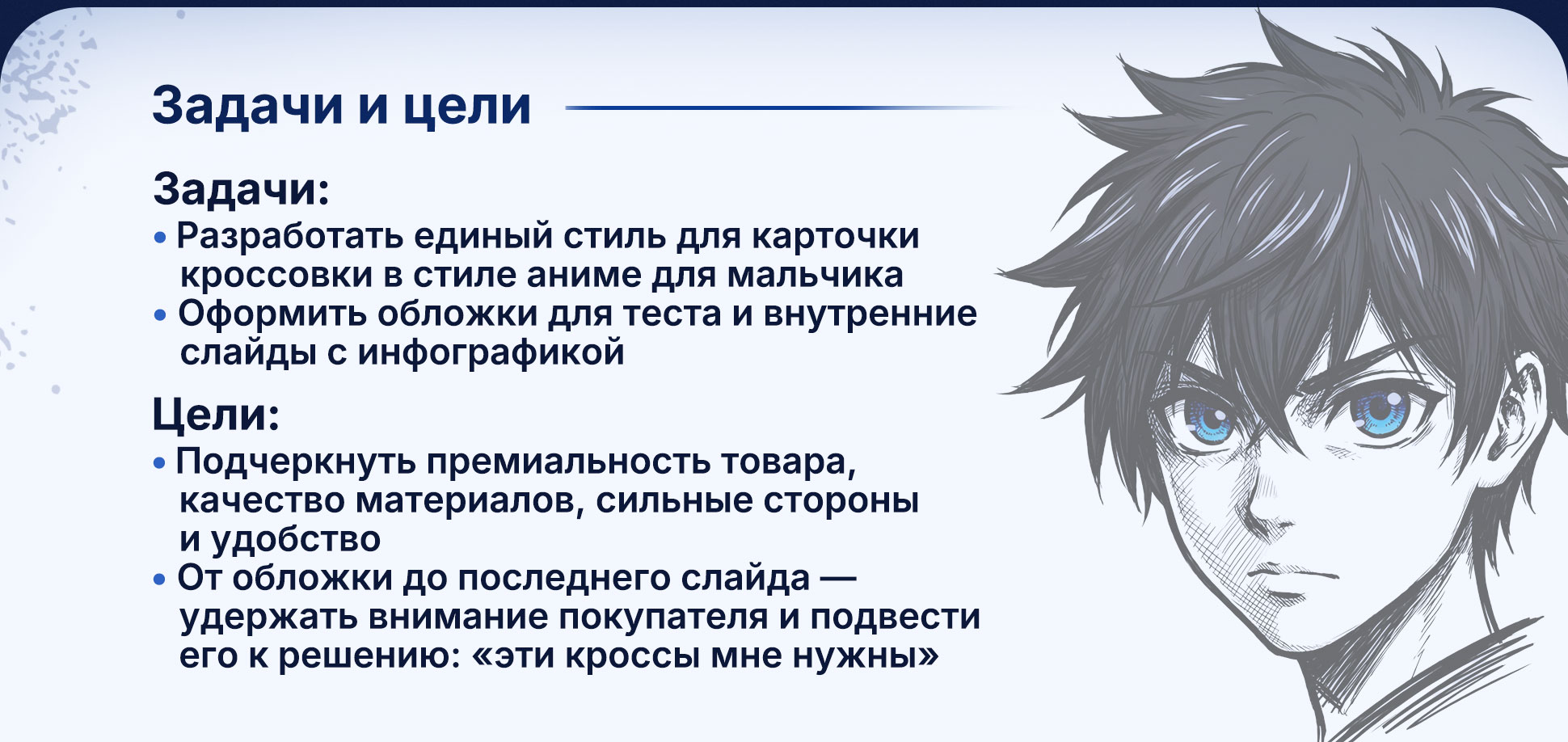 Задачи и цели

Задачи:

• Разработать единый стиль для карточки кроссовки в стиле аниме для мальчика
• Оформить обложки для теста и внутренние слайды с инфографикой

Цели:

• Подчеркнуть премиальность товара, качество материалов, сильные стороны и удобство
• От обложки до последнего слайда — удержать внимание покупателя и подвести его к решению: «эти кроссы мне нужны»